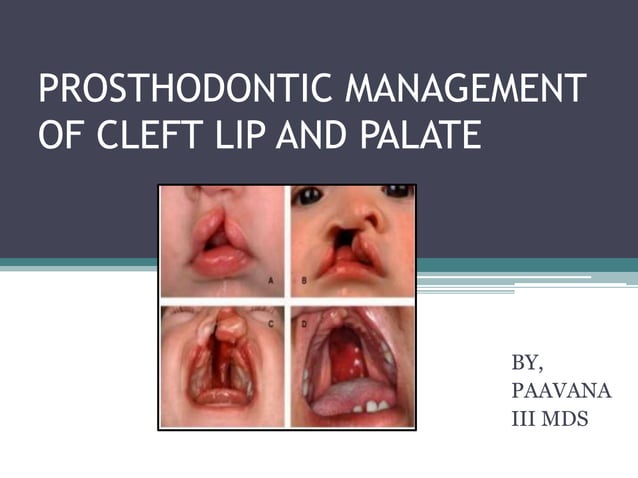 PROSTHODONTIC MANAGEMENT OF CLEFT LIP AND PALATE

A B
C D

BY,
PAAVANA
III MDS